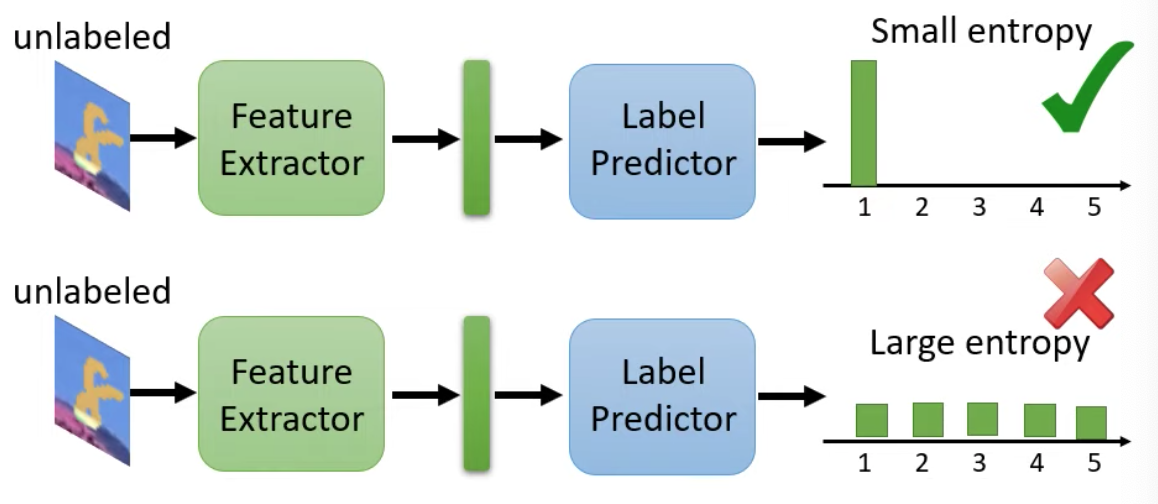 unlabeled

Feature Extractor

Label Predictor

Small entropy

1 2 3 4 5

unlabeled

Feature Extractor

Label Predictor

Large entropy

1 2 3 4 5